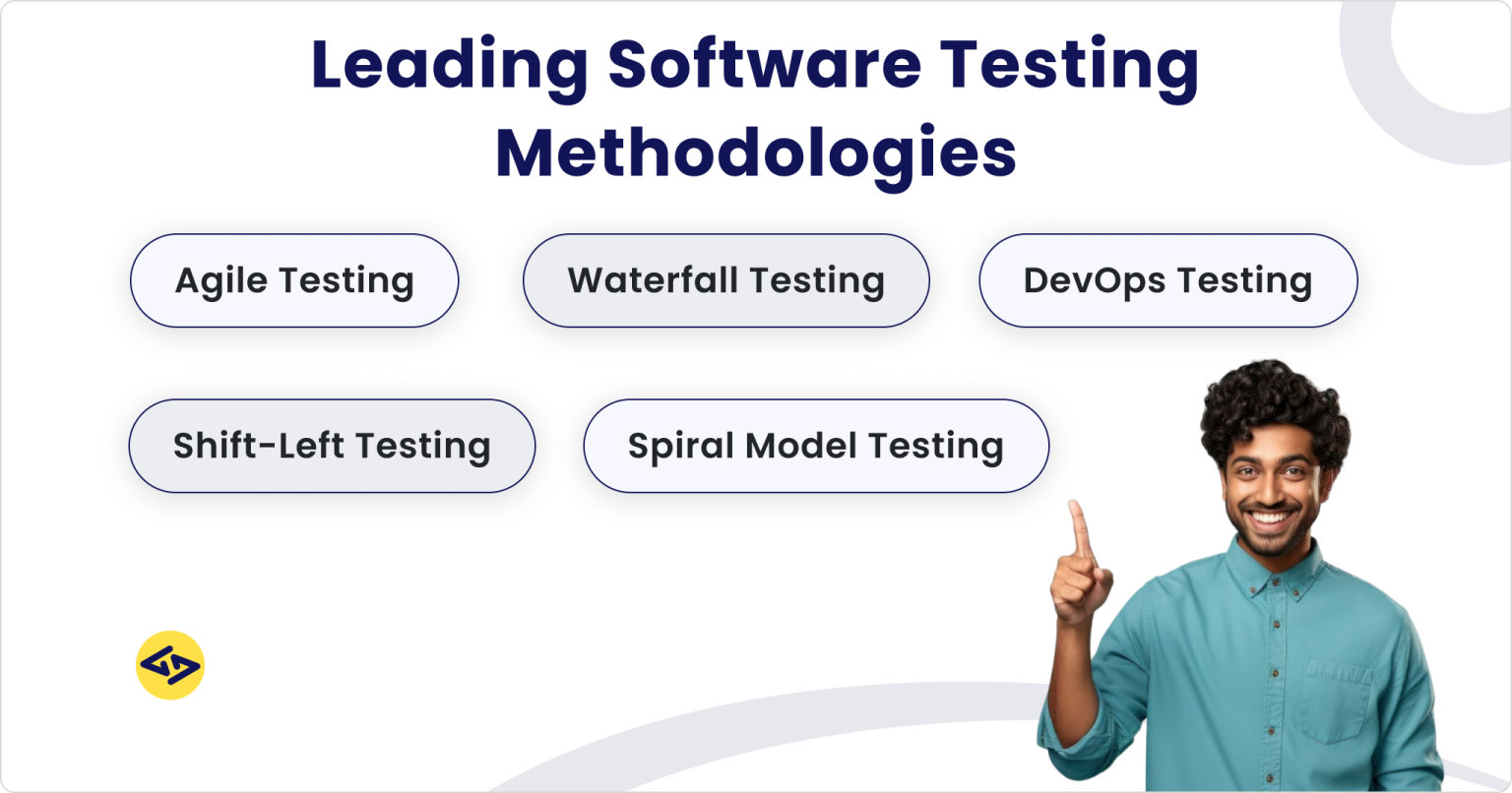 Leading Software Testing Methodologies

Agile Testing

Waterfall Testing

DevOps Testing

Shift-Left Testing

Spiral Model Testing